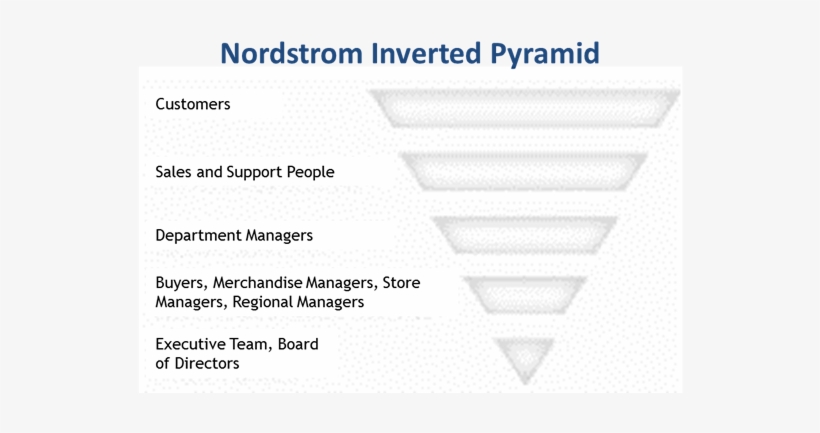 Nordstrom Inverted Pyramid

Customers

Sales and Support People

Department Managers

Buyers, Merchandise Managers, Store Managers, Regional Managers

Executive Team, Board of Directors